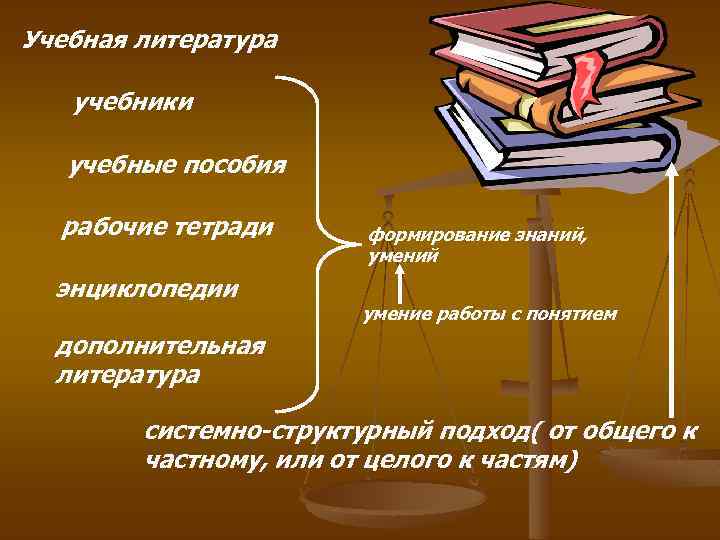 Учебная литература

учебники

учебные пособия

рабочие тетради

энциклопедии

дополнительная литература

формирование знаний, умений

умение работы с понятием

системно-структурный подход( от общего к частному, или от целого к частям)